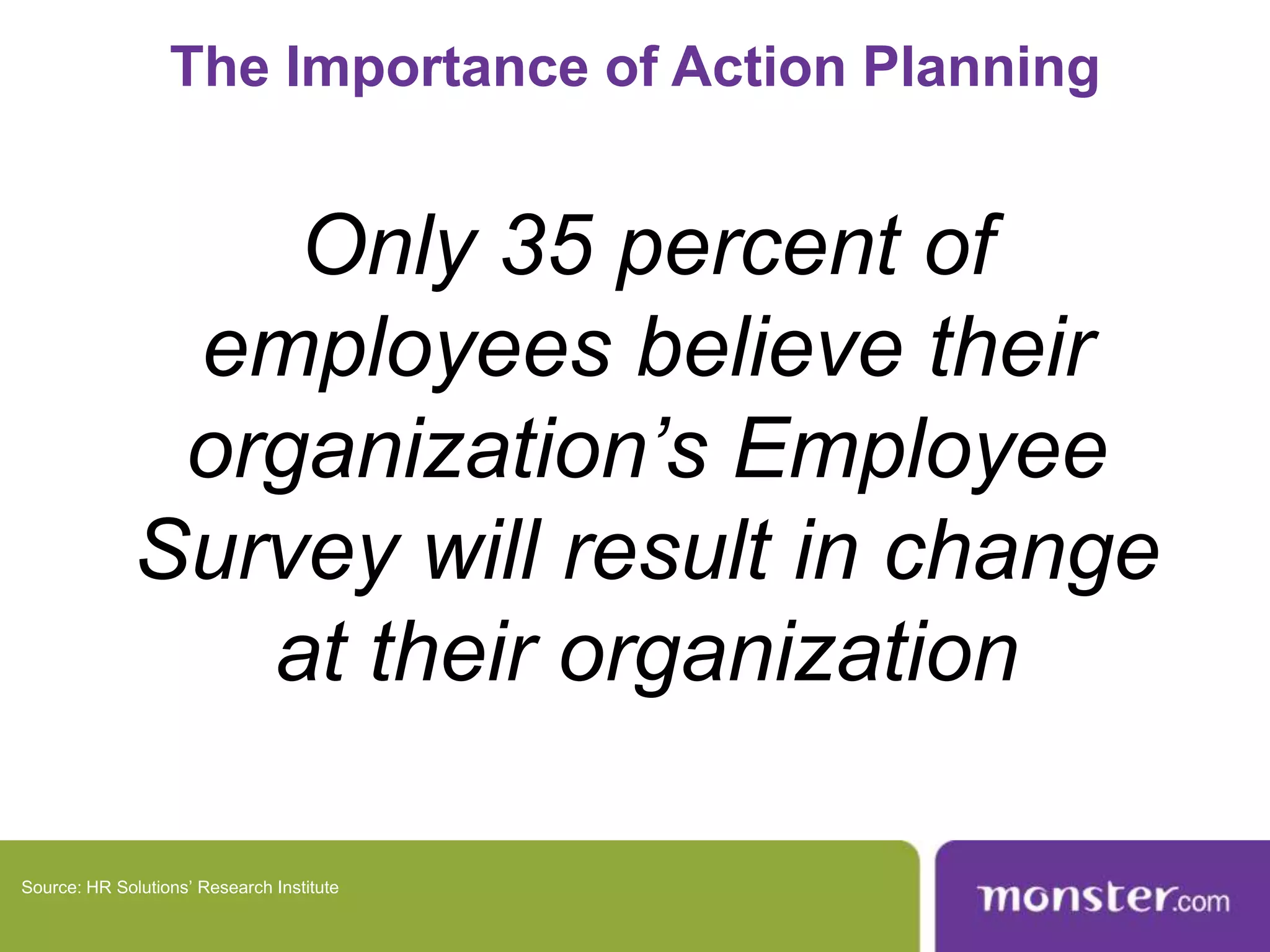 The Importance of Action Planning

Only 35 percent of employees believe their organization’s Employee Survey will result in change at their organization

Source: HR Solutions’ Research Institute

monster.com